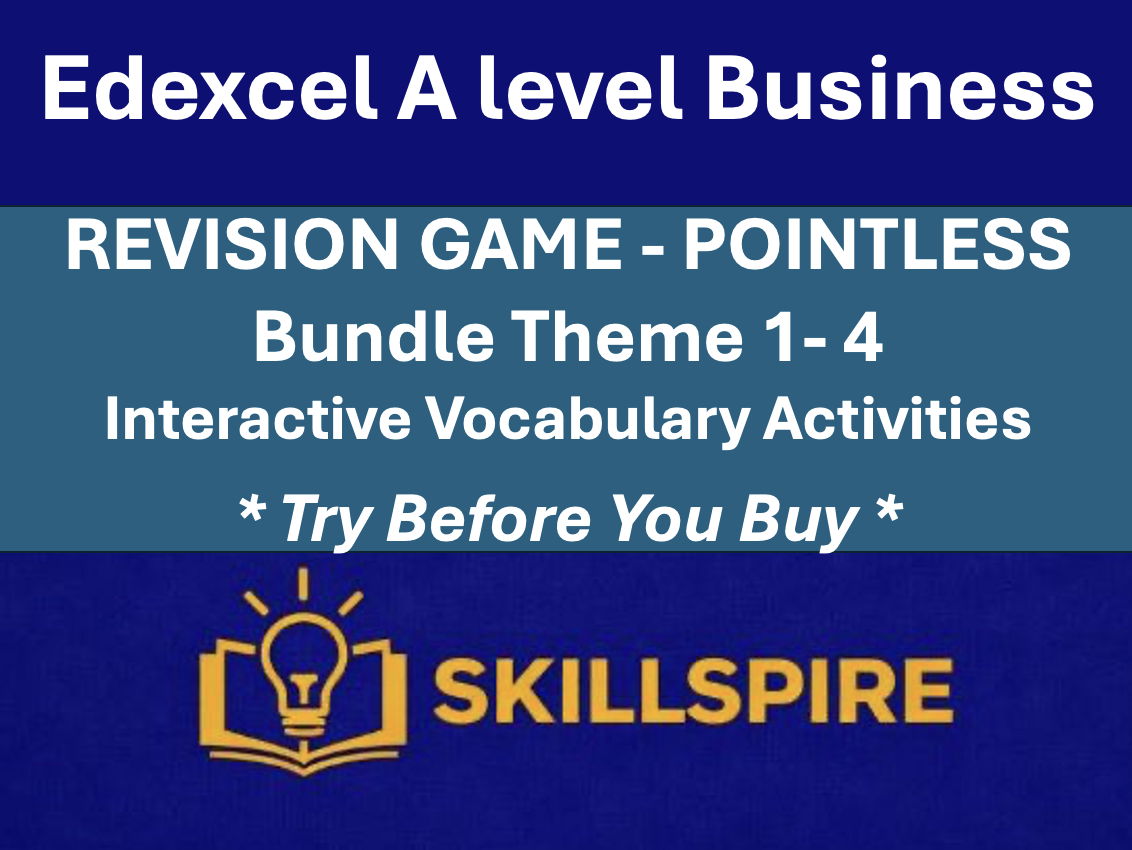 Edexcel A level Business

REVISION GAME - POINTLESS
Bundle Theme 1- 4
Interactive Vocabulary Activities
* Try Before You Buy *

SKILLSPIRE